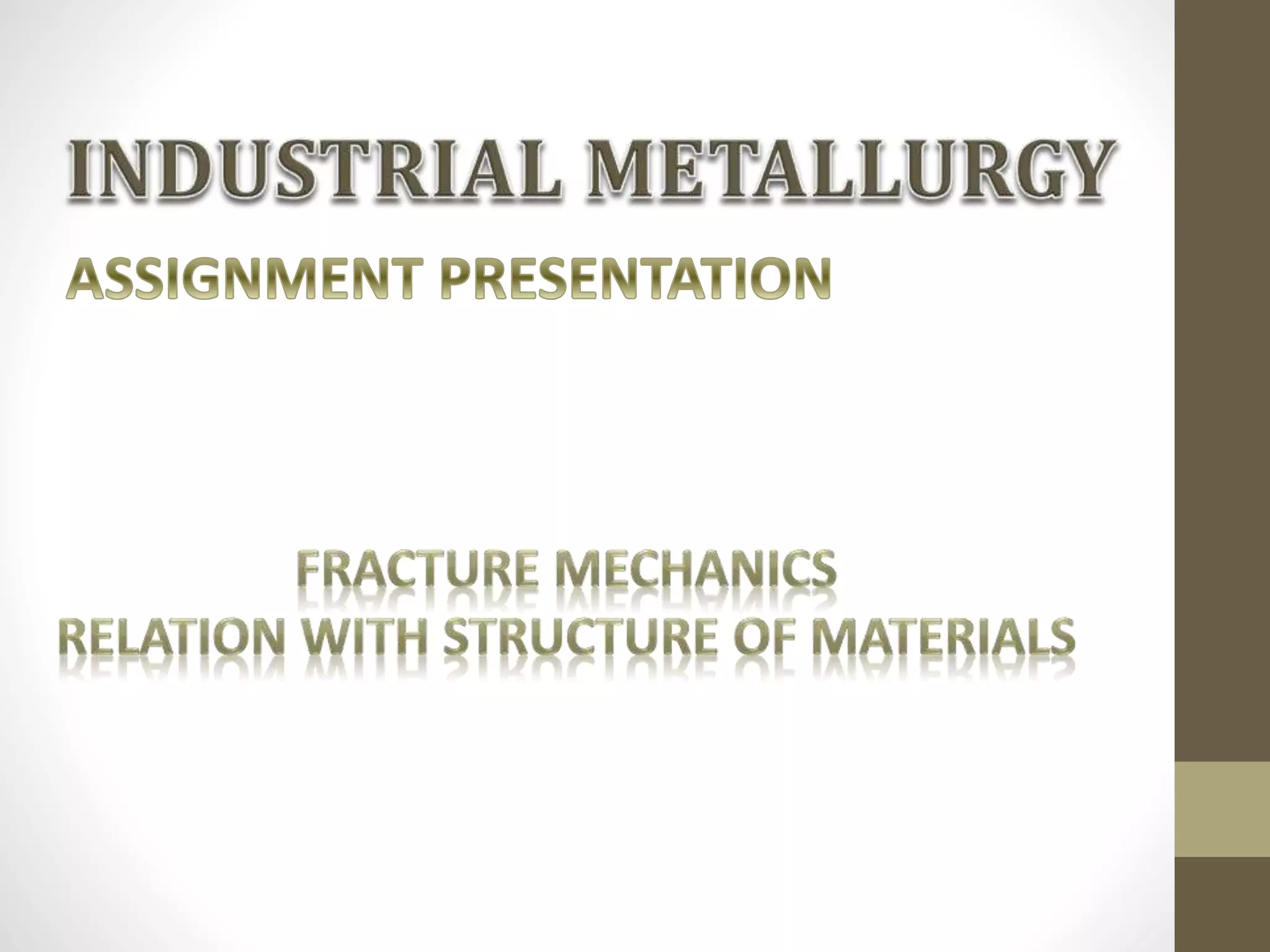 INDUSTRIAL METALLURGY

ASSIGNMENT PRESENTATION

FRACTURE MECHANICS
RELATION WITH STRUCTURE OF MATERIALS